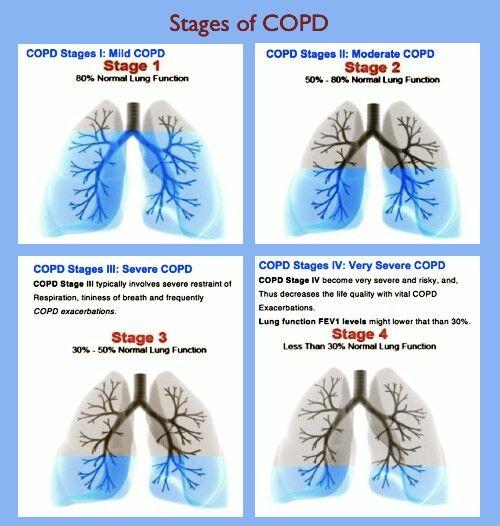 Stages of COPD

COPD Stages I: Mild COPD
Stage 1
80% Normal Lung Function

COPD Stages II: Moderate COPD
Stage 2
50% - 80% Normal Lung Function

COPD Stages III: Severe COPD
COPD Stage III typically involves severe restraint of Respiration, tininess of breath and frequently COPD exacerbations.

Stage 3
30% - 50% Normal Lung Function

COPD Stages IV: Very Severe COPD
COPD Stage IV become very severe and risky, and, Thus decreases the life quality with vital COPD Exacerbations.
Lung function FEV1 levels might lower that than 30%.
Stage 4
Less Than 30% Normal Lung Function